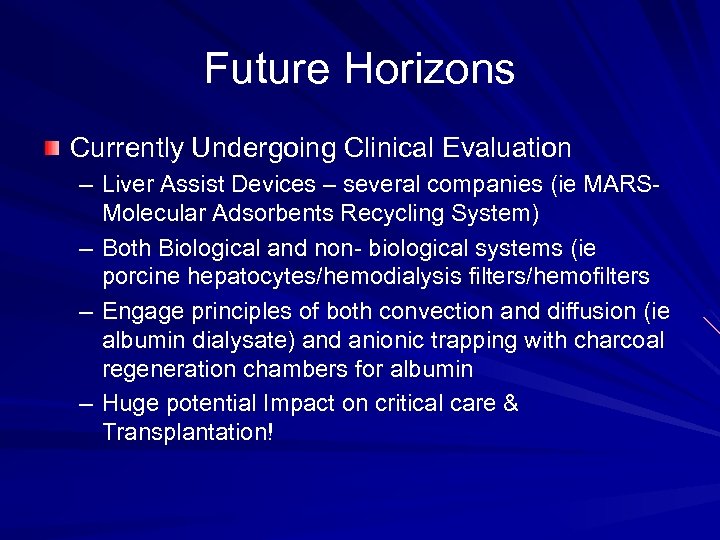 Future Horizons

Currently Undergoing Clinical Evaluation

– Liver Assist Devices – several companies (ie MARS-Molecular Adsorbents Recycling System)

– Both Biological and non- biological systems (ie porcine hepatocytes/hemodialysis filters/hemofilters

– Engage principles of both convection and diffusion (ie albumin dialysate) and anionic trapping with charcoal regeneration chambers for albumin

– Huge potential Impact on critical care & Transplantation!